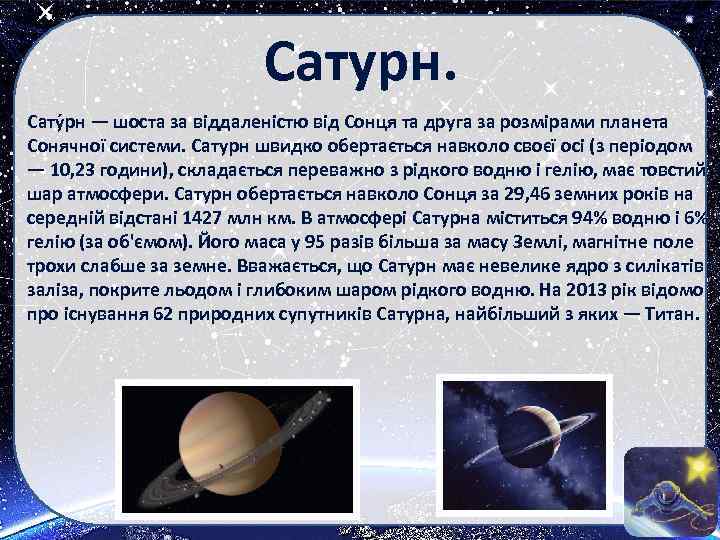 Сатурн.

Сату́рн — шоста за віддаленістю від Сонця та друга за розмірами планета Сонячної системи. Сатурн швидко обертається навколо своєї осі (з періодом — 10,23 години), складається переважно з рідкого водню і гелію, має товстий шар атмосфери. Сатурн обертається навколо Сонця за 29,46 земних років на середній відстані 1427 млн км. В атмосфері Сатурна міститься 94% водню і 6% гелію (за об'ємом). Його маса у 95 разів більша за масу Землі, магнітне поле трохи слабше за земне. Вважається, що Сатурн має невелике ядро з силікатів заліза, покрите льодом і глибоким шаром рідкого водню. На 2013 рік відомо про існування 62 природних супутників Сатурна, найбільший з яких — Титан.